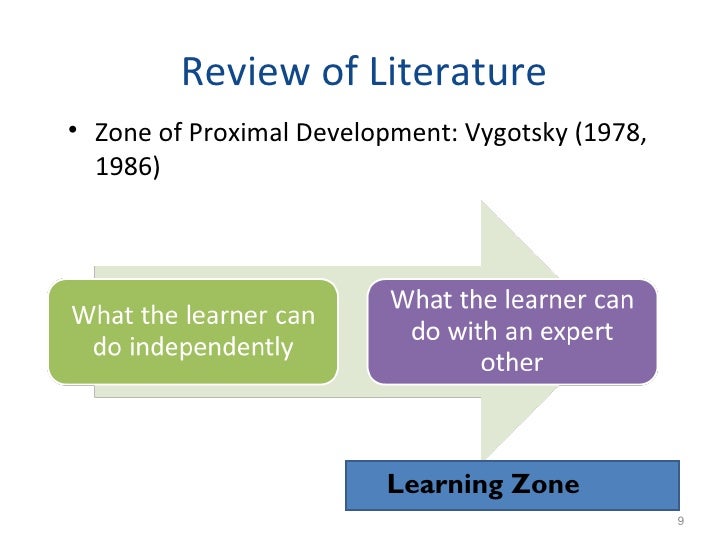 Review of Literature

• Zone of Proximal Development: Vygotsky (1978, 1986)

What the learner can do independently

What the learner can do with an expert other

Learning Zone

9